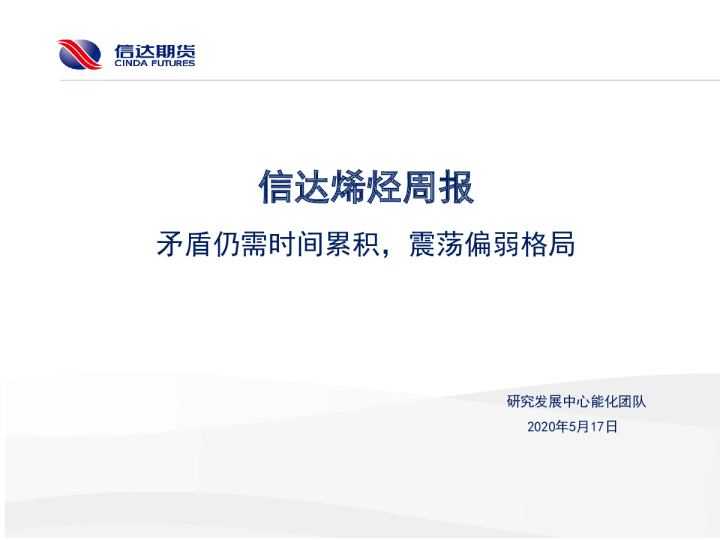 信达期货
CINDA FUTURES

信达烯烃周报

矛盾仍需时间累积，震荡偏弱格局

研究发展中心能化团队
2020年5月17日